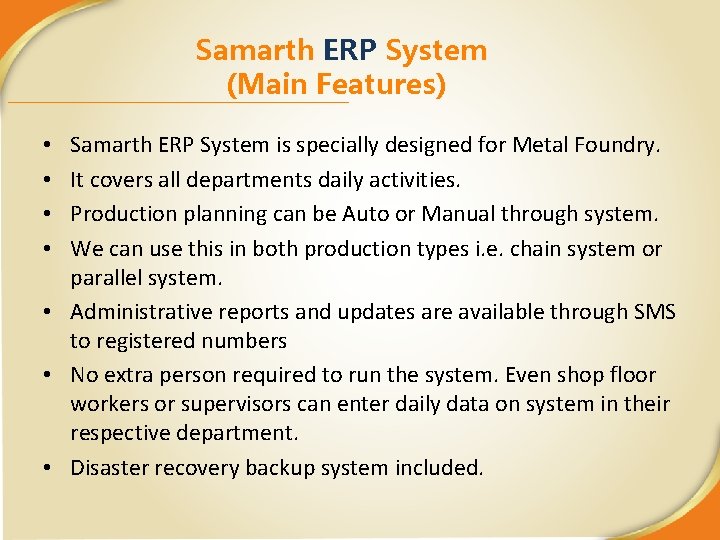 Samarth ERP System
(Main Features)

• Samarth ERP System is specially designed for Metal Foundry.
• It covers all departments daily activities.
• Production planning can be Auto or Manual through system.
• We can use this in both production types i.e. chain system or parallel system.
• Administrative reports and updates are available through SMS to registered numbers
• No extra person required to run the system. Even shop floor workers or supervisors can enter daily data on system in their respective department.
• Disaster recovery backup system included.